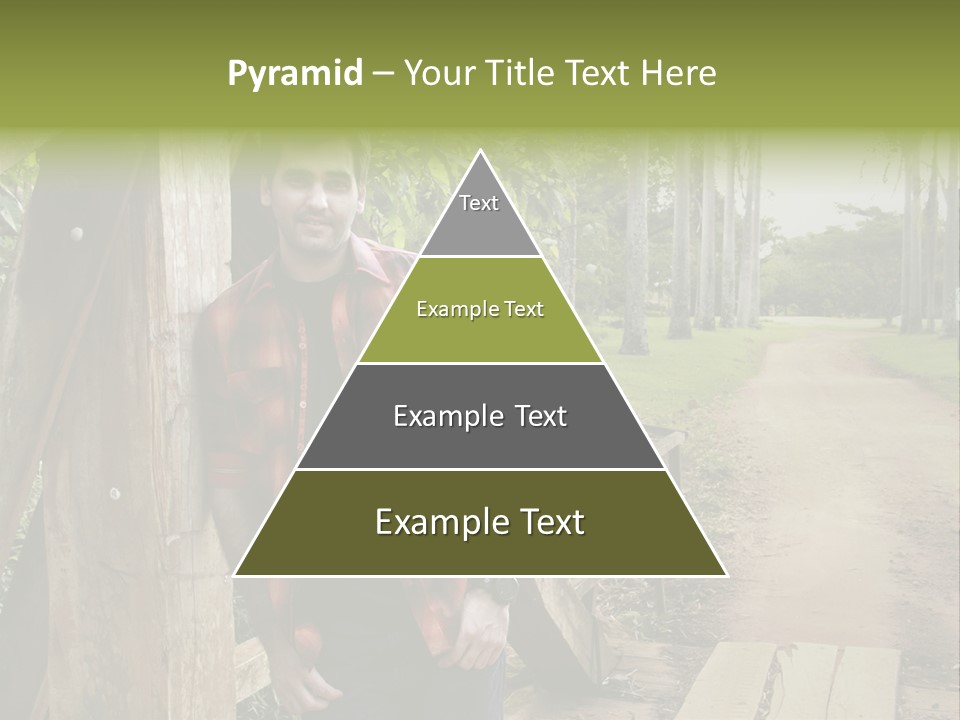 Pyramid – Your Title Text Here

Text

Example Text

Example Text

Example Text